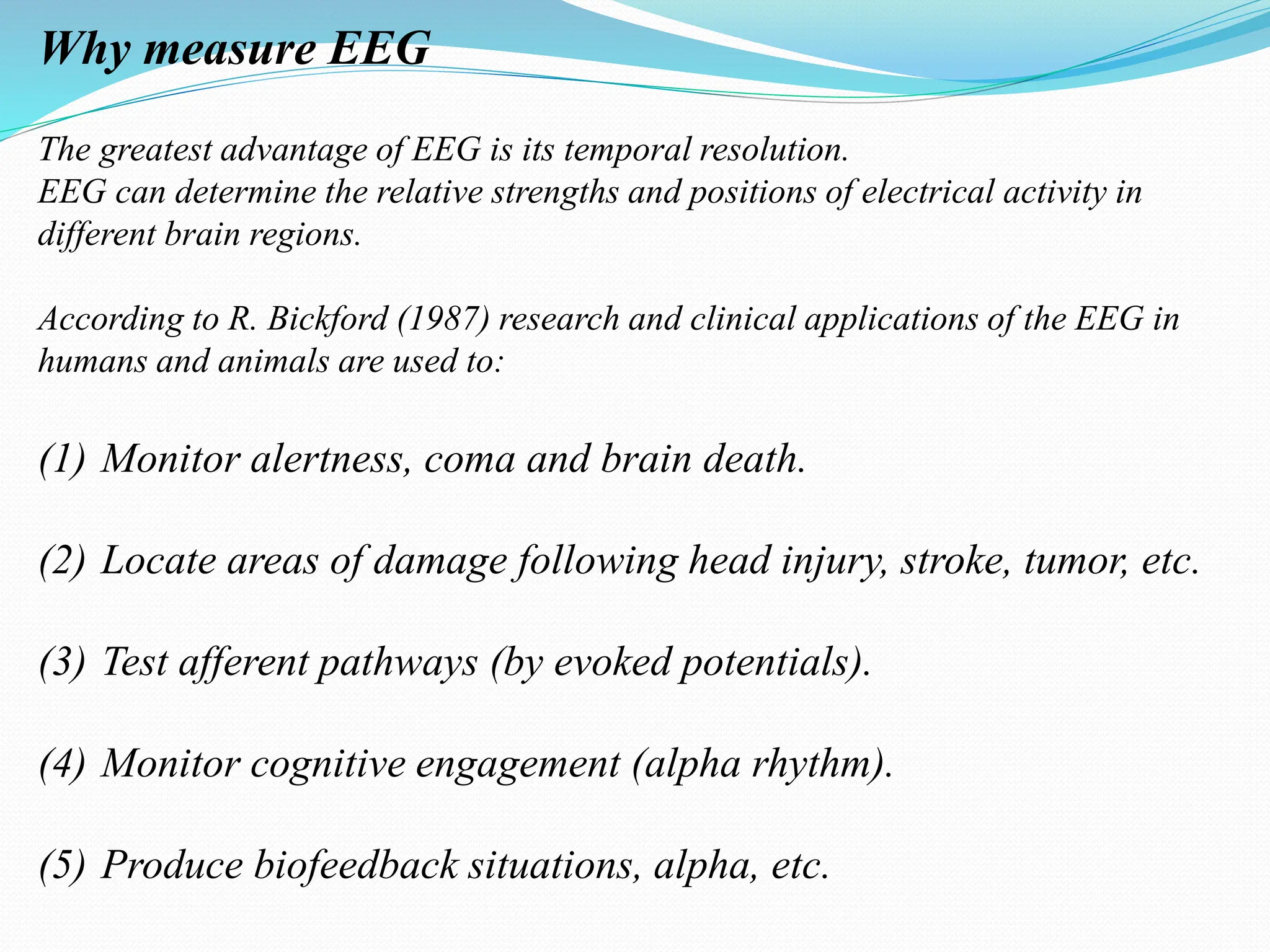 Why measure EEG

The greatest advantage of EEG is its temporal resolution.
EEG can determine the relative strengths and positions of electrical activity in different brain regions.

According to R. Bickford (1987) research and clinical applications of the EEG in humans and animals are used to:

(1) Monitor alertness, coma and brain death.

(2) Locate areas of damage following head injury, stroke, tumor, etc.

(3) Test afferent pathways (by evoked potentials).

(4) Monitor cognitive engagement (alpha rhythm).

(5) Produce biofeedback situations, alpha, etc.